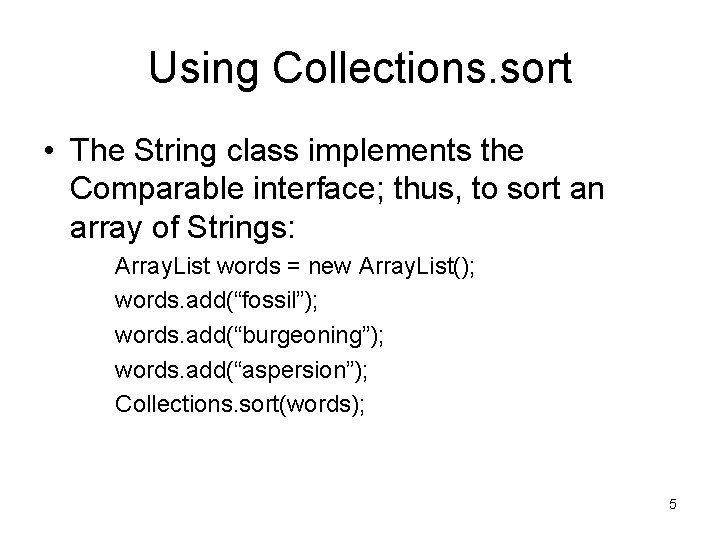 Using Collections.sort

• The String class implements the Comparable interface; thus, to sort an array of Strings:

ArrayList words = new ArrayList();
words.add(“fossil”);
words.add(“burgeoning”);
words.add(“aspersion”);
Collections.sort(words);

5